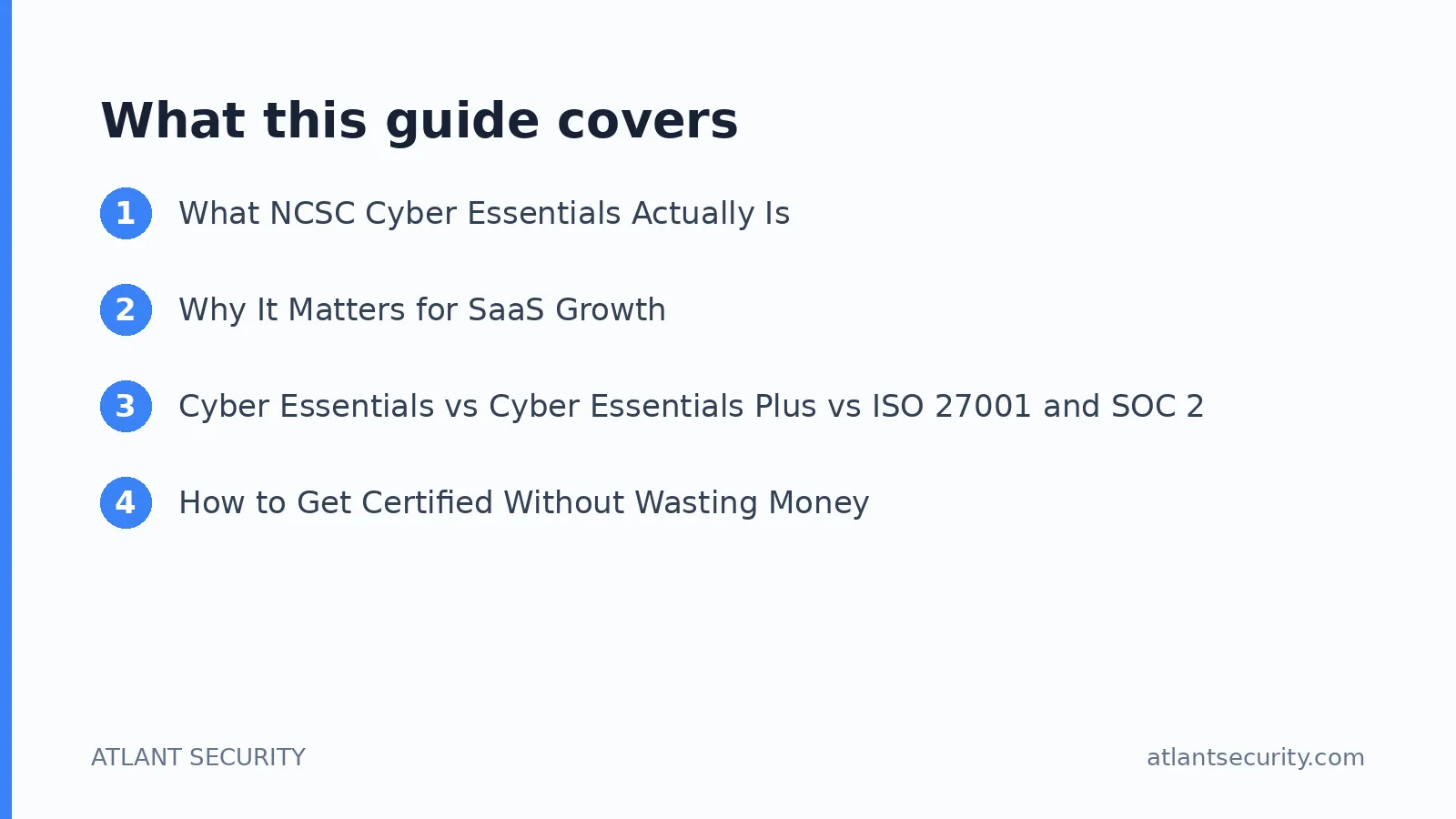 What this guide covers

1 What NCSC Cyber Essentials Actually Is

2 Why It Matters for SaaS Growth

3 Cyber Essentials vs Cyber Essentials Plus vs ISO 27001 and SOC 2

4 How to Get Certified Without Wasting Money

ATLANT SECURITY

atlantsecurity.com